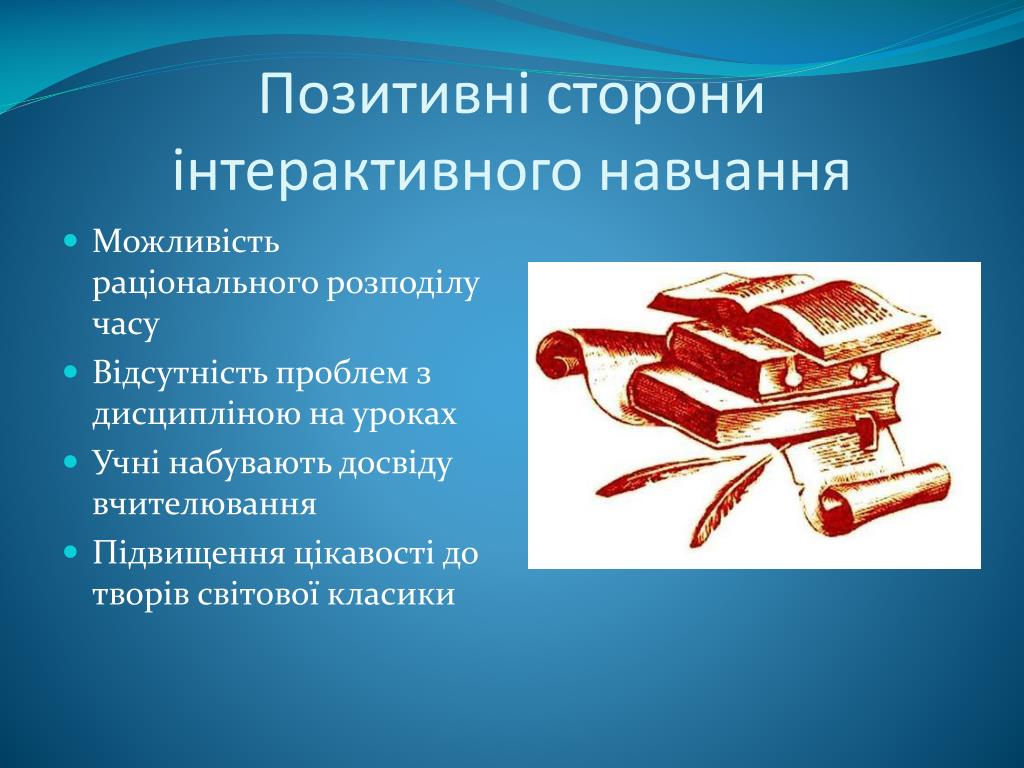 Позитивні сторони інтерактивного навчання

- Можливість раціонального розподілу часу
- Відсутність проблем з дисципліною на уроках
- Учні набувають досвіду вчителювання
- Підвищення цікавості до творів світової класики